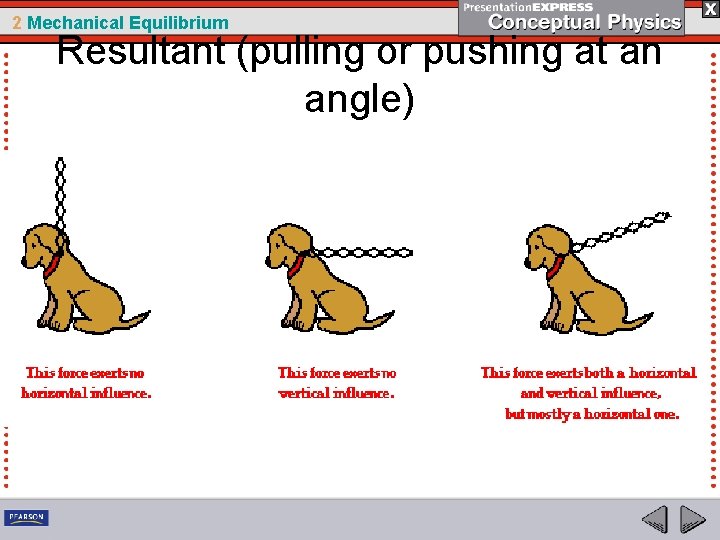 2 Mechanical Equilibrium

PresentationEXPRESS
Conceptual Physics

X

Resultant (pulling or pushing at an angle)

This force exerts no horizontal influence.

This force exerts no vertical influence.

This force exerts both a horizontal and vertical influence, but mostly a horizontal one.

PEARSON